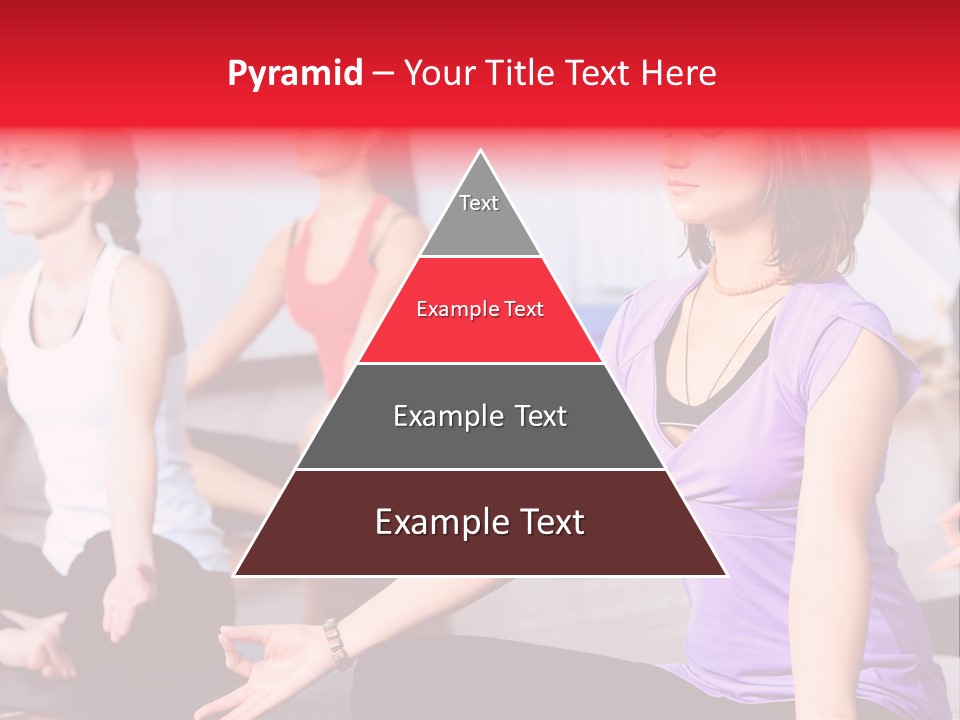 Pyramid – Your Title Text Here

Text

Example Text

Example Text

Example Text